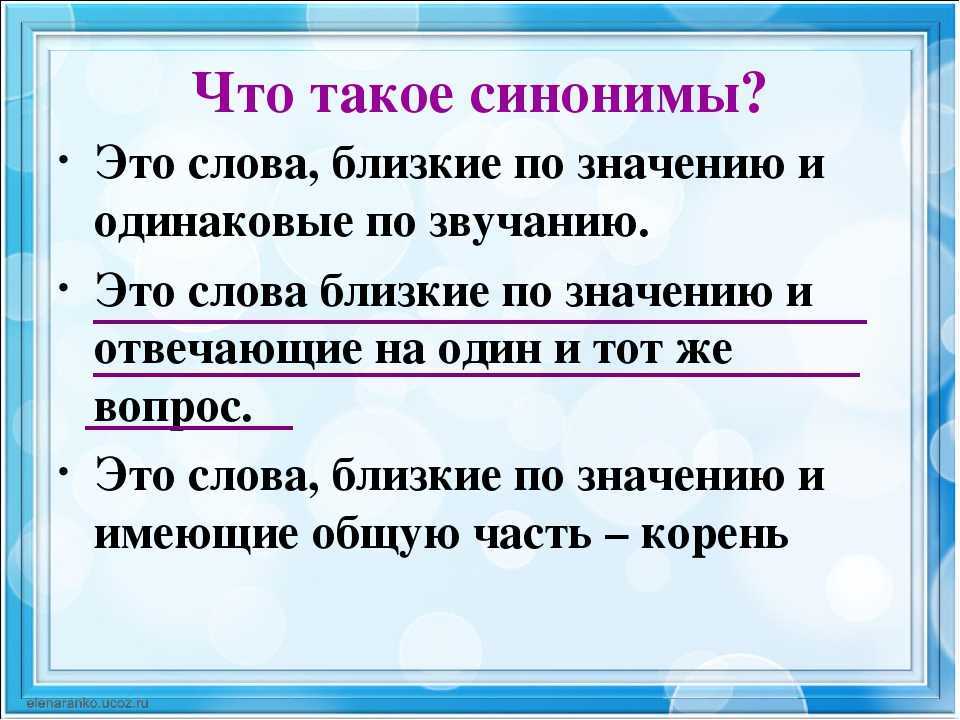 Что такое синонимы?

• Это слова, близкие по значению и одинаковые по звучанию.

• Это слова близкие по значению и отвечающие на один и тот же вопрос.

• Это слова, близкие по значению и имеющие общую часть – корень

elenaranko.ucoz.ru